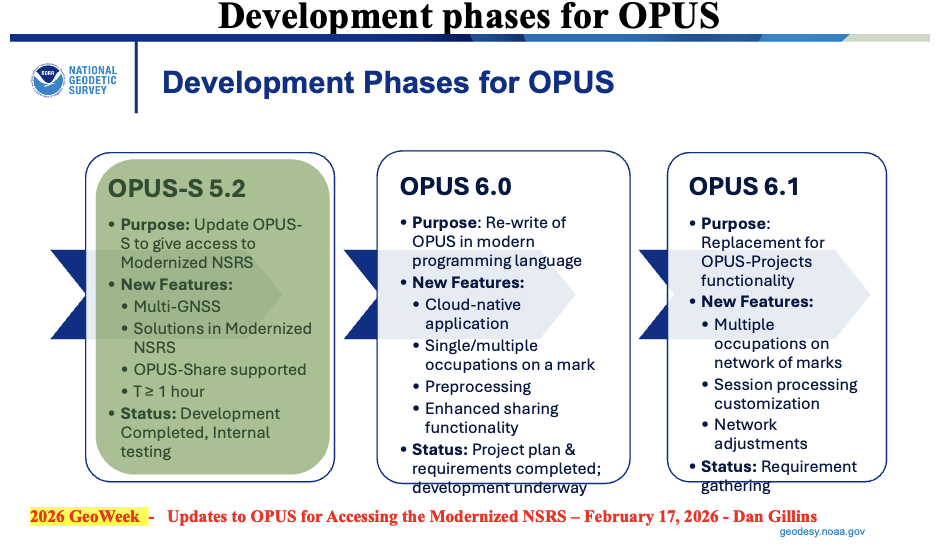 Development phases for OPUS

NOAA NATIONAL GEODETIC SURVEY

Development Phases for OPUS

OPUS-S 5.2

• Purpose: Update OPUS-S to give access to Modernized NSRS
• New Features:
  • Multi-GNSS
  • Solutions in Modernized NSRS
  • OPUS-Share supported
  • T ≥ 1 hour
• Status: Development Completed, Internal testing

OPUS 6.0

• Purpose: Re-write of OPUS in modern programming language
• New Features:
  • Cloud-native application
  • Single/multiple occupations on a mark
  • Preprocessing
  • Enhanced sharing functionality
• Status: Project plan & requirements completed; development underway

OPUS 6.1

• Purpose: Replacement for OPUS-Projects functionality
• New Features:
  • Multiple occupations on network of marks
  • Session processing customization
  • Network adjustments
• Status: Requirement gathering

2026 GeoWeek - Updates to OPUS for Accessing the Modernized NSRS – February 17, 2026 - Dan Gillins

geodesy.noaa.gov